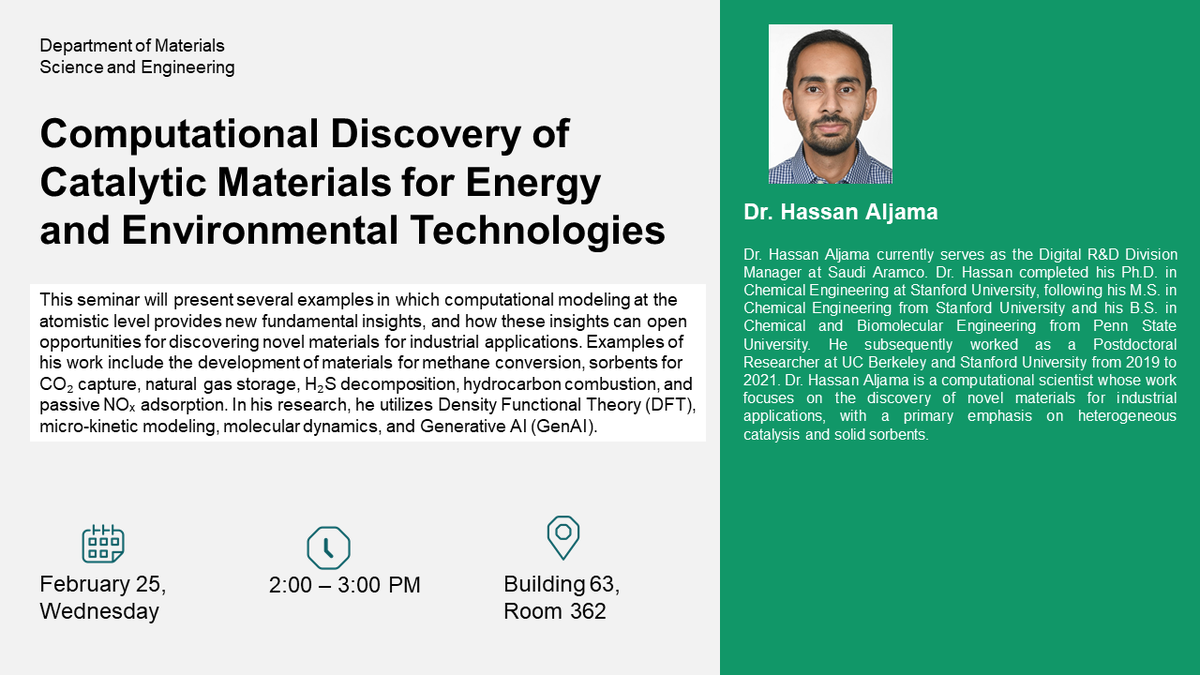 Department of Materials Science and Engineering

Computational Discovery of Catalytic Materials for Energy and Environmental Technologies

This seminar will present several examples in which computational modeling at the atomistic level provides new fundamental insights, and how these insights can open opportunities for discovering novel materials for industrial applications. Examples of his work include the development of materials for methane conversion, sorbents for $CO_2$ capture, natural gas storage, $H_2S$ decomposition, hydrocarbon combustion, and passive $NO_x$ adsorption. In his research, he utilizes Density Functional Theory (DFT), micro-kinetic modeling, molecular dynamics, and Generative AI (GenAI).

February 25, Wednesday

2:00 – 3:00 PM

Building 63, Room 362

Dr. Hassan Aljama

Dr. Hassan Aljama currently serves as the Digital R&D Division Manager at Saudi Aramco. Dr. Hassan completed his Ph.D. in Chemical Engineering at Stanford University, following his M.S. in Chemical Engineering from Stanford University and his B.S. in Chemical and Biomolecular Engineering from Penn State University. He subsequently worked as a Postdoctoral Researcher at UC Berkeley and Stanford University from 2019 to 2021. Dr. Hassan Aljama is a computational scientist whose work focuses on the discovery of novel materials for industrial applications, with a primary emphasis on heterogeneous catalysis and solid sorbents.